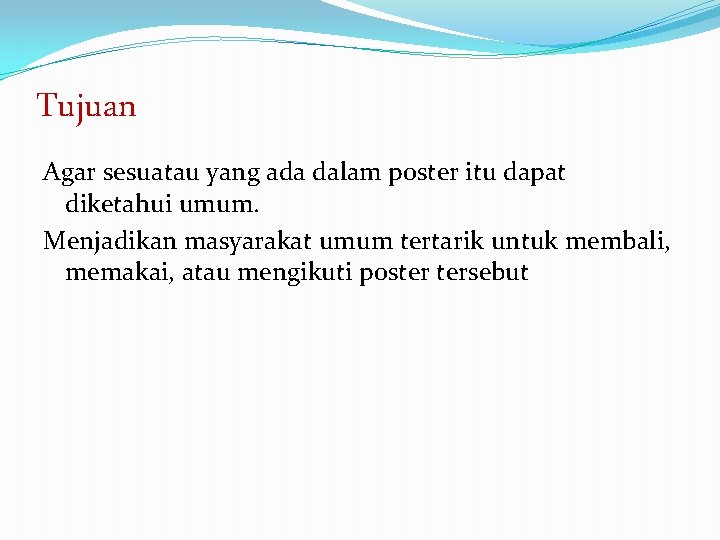 Tujuan

Agar sesuatau yang ada dalam poster itu dapat diketahui umum.

Menjadikan masyarakat umum tertarik untuk membali, memakai, atau mengikuti poster tersebut